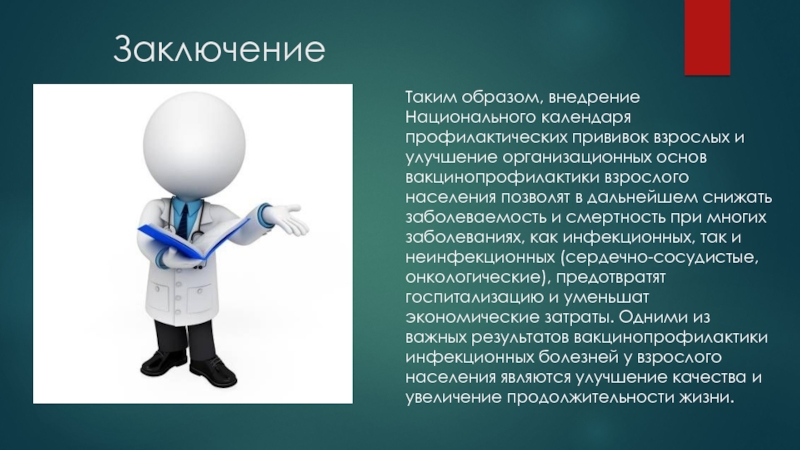 Заключение

Таким образом, внедрение Национального календаря профилактических прививок взрослых и улучшение организационных основ вакцинопрофилактики взрослого населения позволят в дальнейшем снижать заболеваемость и смертность при многих заболеваниях, как инфекционных, так и неинфекционных (сердечно-сосудистые, онкологические), предотвратят госпитализацию и уменьшат экономические затраты. Одними из важных результатов вакцинопрофилактики инфекционных болезней у взрослого населения являются улучшение качества и увеличение продолжительности жизни.